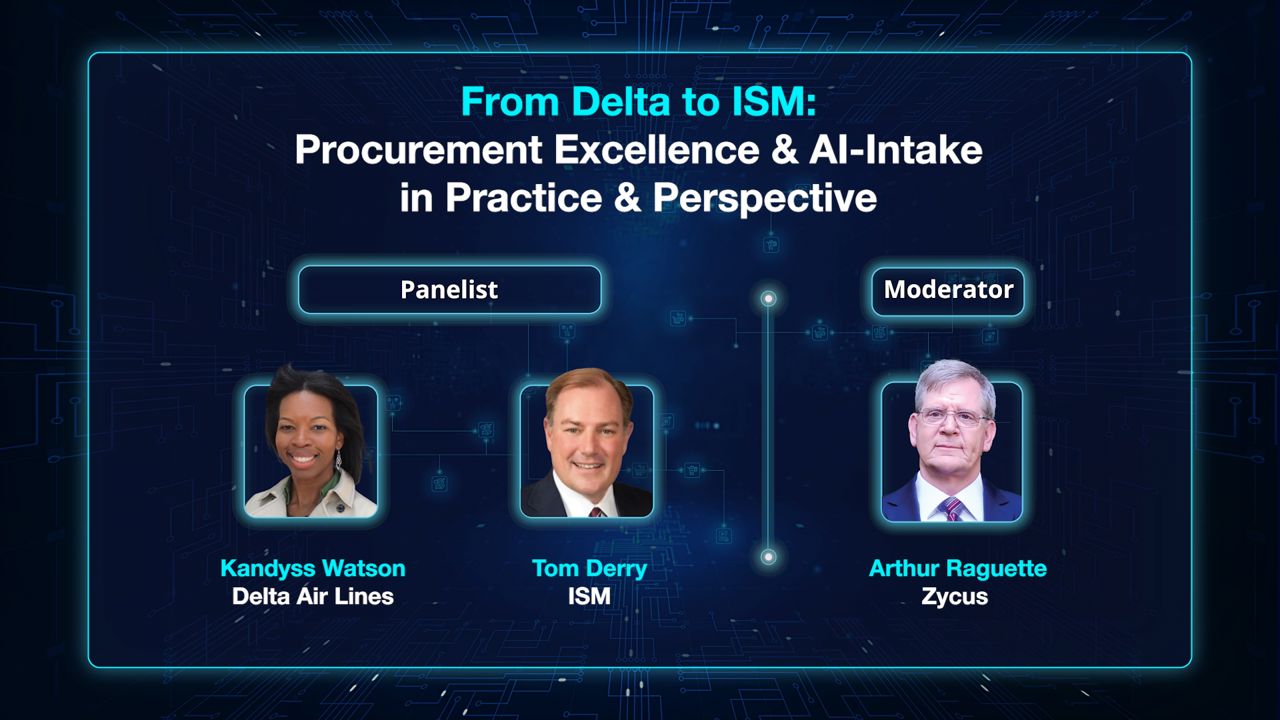 From Delta to ISM:
Procurement Excellence & AI-Intake in Practice & Perspective

Panelist

Moderator

Kandyss Watson
Delta Air Lines

Tom Derry
ISM

Arthur Raguette
Zycus